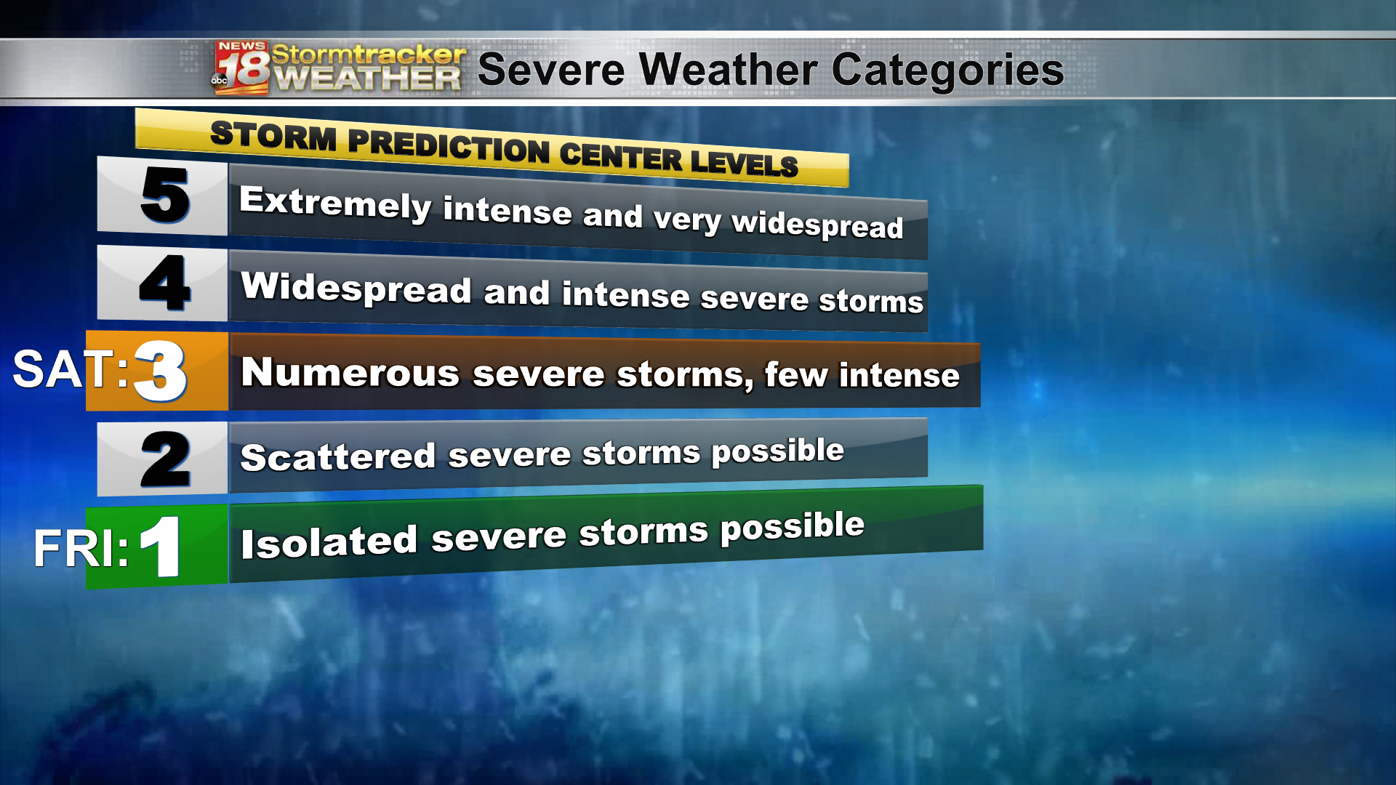 NEWS 18 abc Stormtracker WEATHER Severe Weather Categories

STORM PREDICTION CENTER LEVELS

5 Extremely intense and very widespread

4 Widespread and intense severe storms

SAT: 3 Numerous severe storms, few intense

2 Scattered severe storms possible

FRI: 1 Isolated severe storms possible